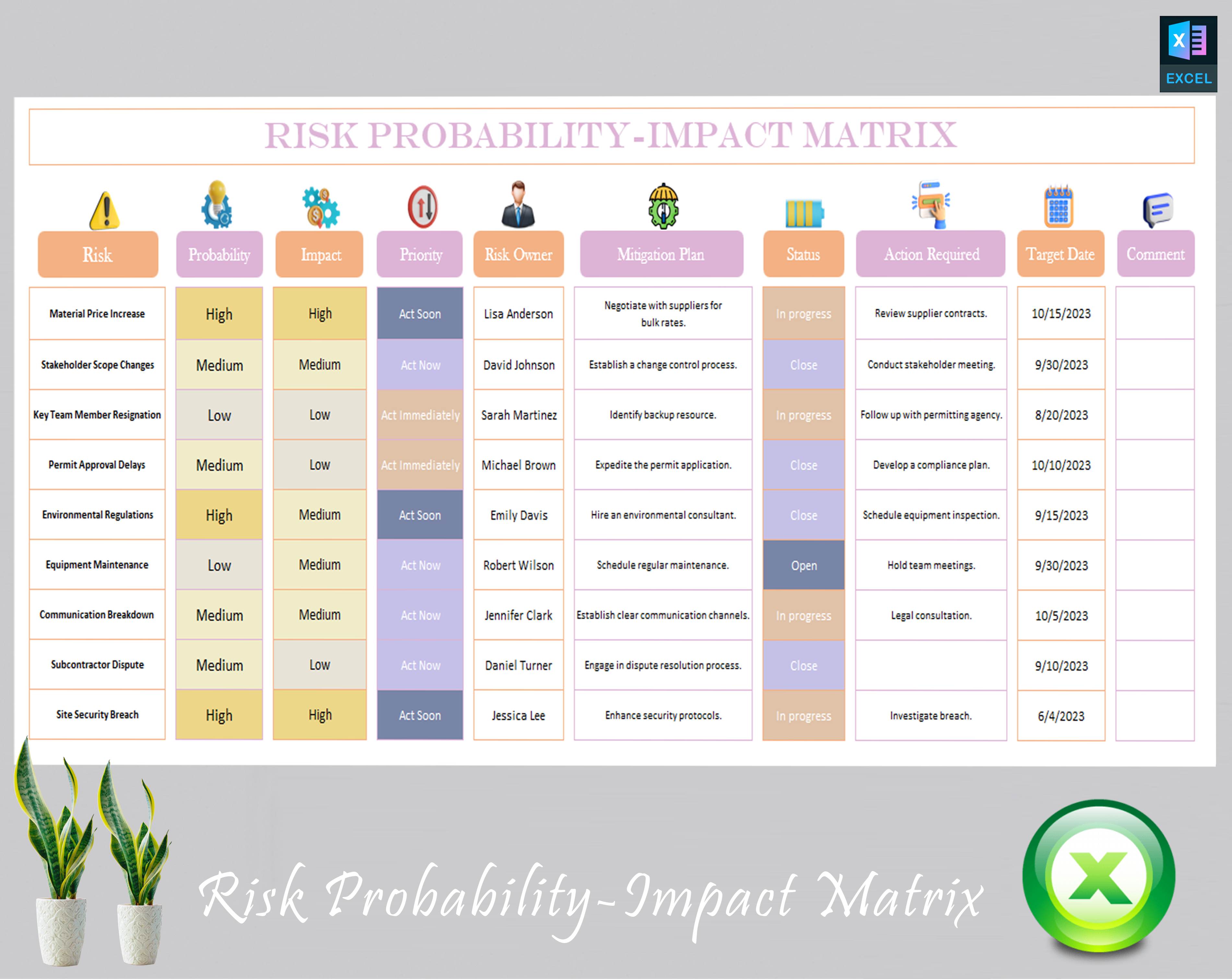 EXCEL

RISK PROBABILITY-IMPACT MATRIX

| Risk | Probability | Impact | Priority | Risk Owner | Mitigation Plan | Status | Action Required | Target Date | Comment |
|---|---|---|---|---|---|---|---|---|---|
| Material Price Increase | High | High | Act Soon | Lisa Anderson | Negotiate with suppliers for bulk rates. | In progress | Review supplier contracts. | 10/15/2023 | |
| Stakeholder Scope Changes | Medium | Medium | Act Now | David Johnson | Establish a change control process. | Close | Conduct stakeholder meeting. | 9/30/2023 | |
| Key Team Member Resignation | Low | Low | Act Immediately | Sarah Martinez | Identify backup resource. | In progress | Follow up with permitting agency. | 8/20/2023 | |
| Permit Approval Delays | Medium | Low | Act Immediately | Michael Brown | Expedite the permit application. | Close | Develop a compliance plan. | 10/10/2023 | |
| Environmental Regulations | High | Medium | Act Soon | Emily Davis | Hire an environmental consultant. | Close | Schedule equipment inspection. | 9/15/2023 | |
| Equipment Maintenance | Low | Medium | Act Now | Robert Wilson | Schedule regular maintenance. | Open | Hold team meetings. | 9/30/2023 | |
| Communication Breakdown | Medium | Medium | Act Now | Jennifer Clark | Establish clear communication channels. | In progress | Legal consultation. | 10/5/2023 | |
| Subcontractor Dispute | Medium | Low | Act Now | Daniel Turner | Engage in dispute resolution process. | Close | | 9/10/2023 | |
| Site Security Breach | High | High | Act Soon | Jessica Lee | Enhance security protocols. | In progress | Investigate breach. | 6/4/2023 | |

Risk Probability-Impact Matrix